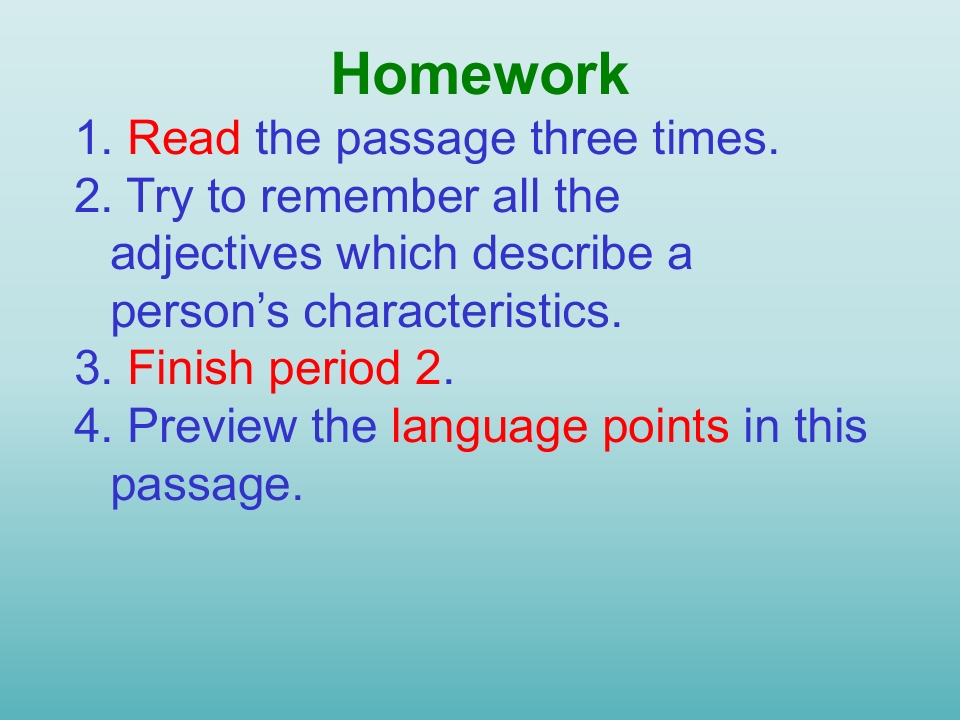 Homework

1. Read the passage three times.
2. Try to remember all the adjectives which describe a person’s characteristics.
3. Finish period 2.
4. Preview the language points in this passage.